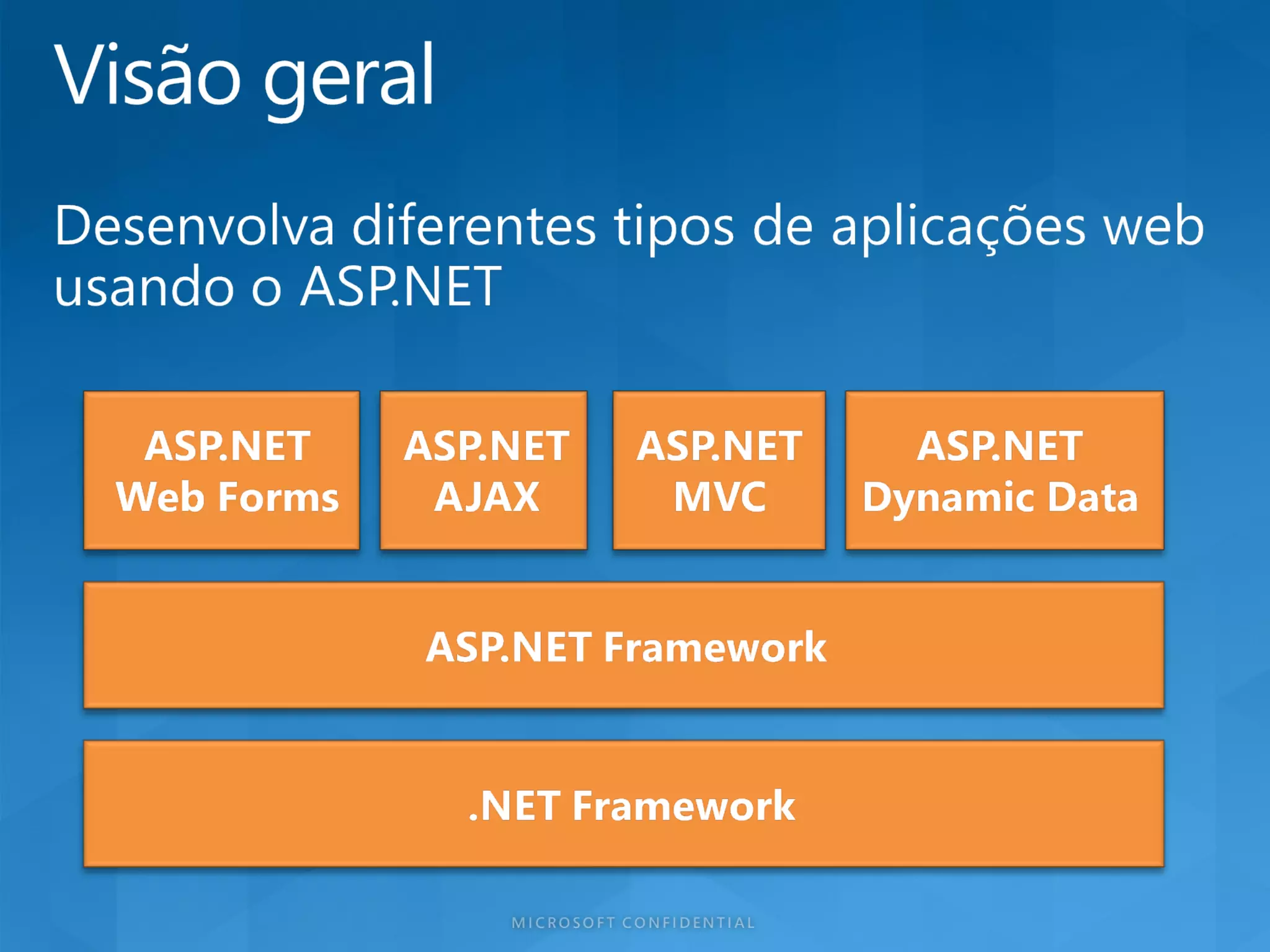 Visão geral

Desenvolva diferentes tipos de aplicações web usando o ASP.NET

ASP.NET Web Forms

ASP.NET AJAX

ASP.NET MVC

ASP.NET Dynamic Data

ASP.NET Framework

.NET Framework

MICROSOFT CONFIDENTIAL